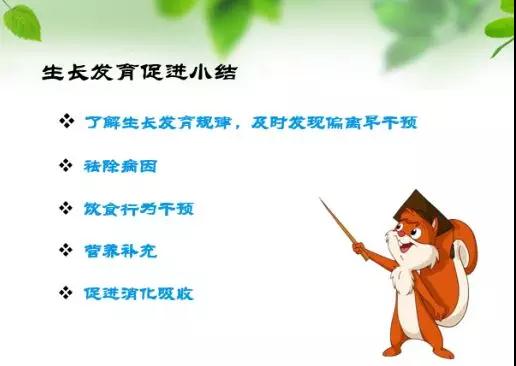 生长发育促进小结

❖ 了解生长发育规律，及时发现偏离早干预

❖ 祛除病因

❖ 饮食行为干预

❖ 营养补充

❖ 促进消化吸收